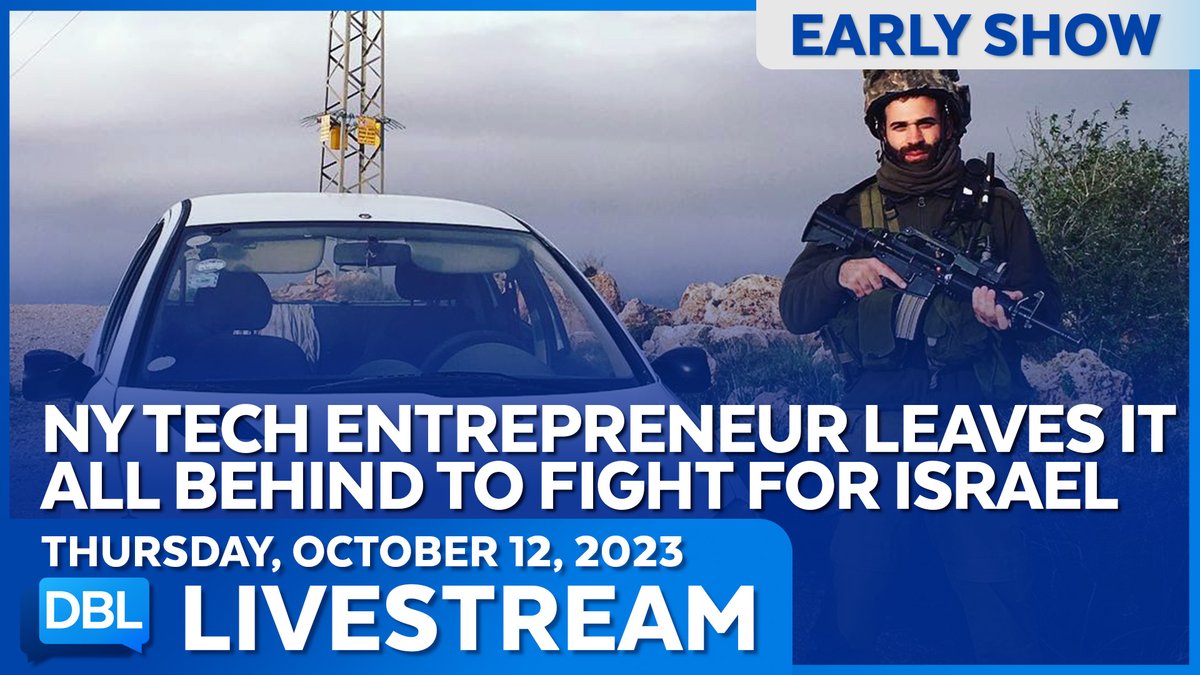 EARLY SHOW

NY TECH ENTREPRENEUR LEAVES IT ALL BEHIND TO FIGHT FOR ISRAEL

THURSDAY, OCTOBER 12, 2023

DBL LIVESTREAM